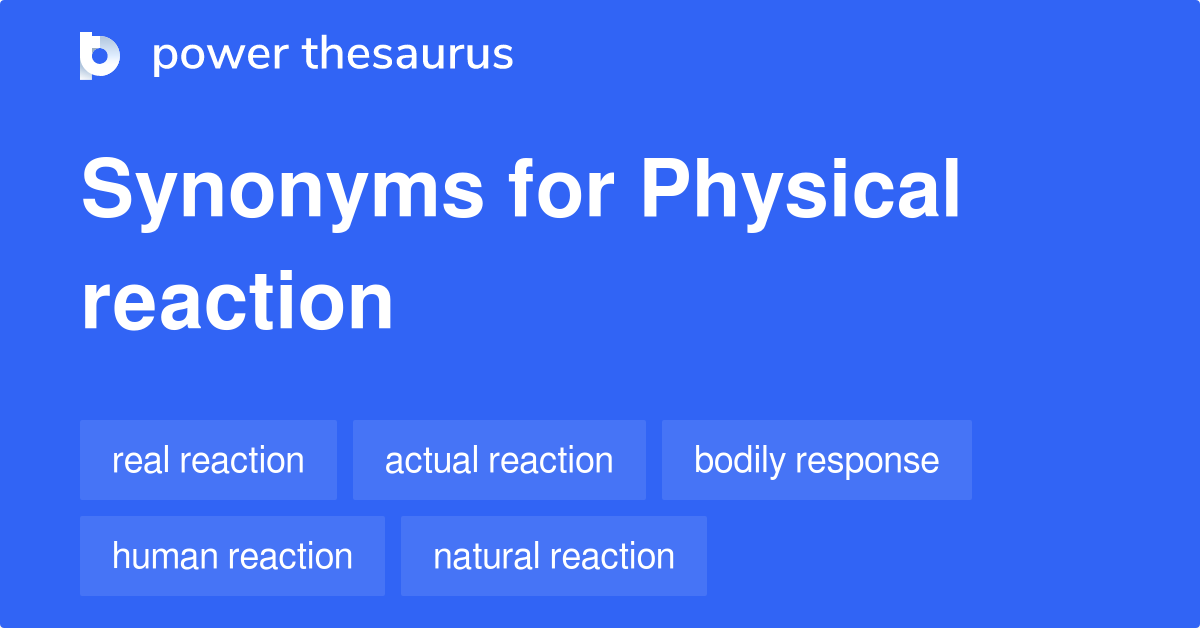 power thesaurus

Synonyms for Physical reaction

real reaction

actual reaction

bodily response

human reaction

natural reaction